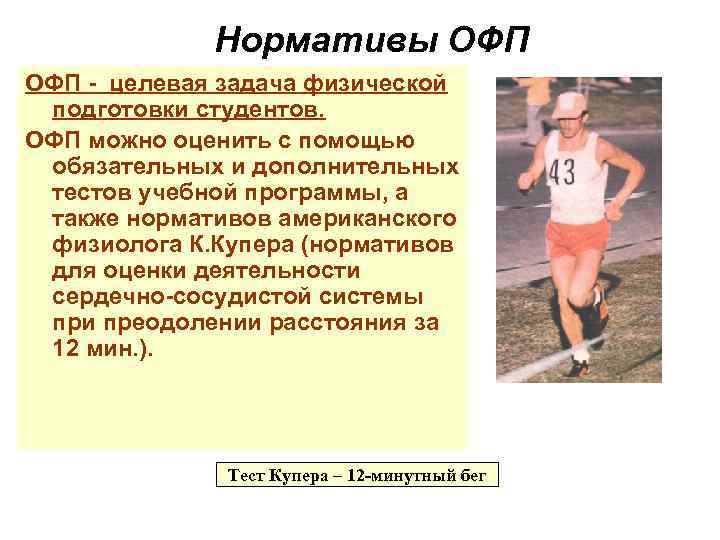 Нормативы ОФП

ОФП - целевая задача физической подготовки студентов.

ОФП можно оценить с помощью обязательных и дополнительных тестов учебной программы, а также нормативов американского физиолога К.Купера (нормативов для оценки деятельности сердечно-сосудистой системы при преодолении расстояния за 12 мин.).

43

Тест Купера – 12-минутный бег